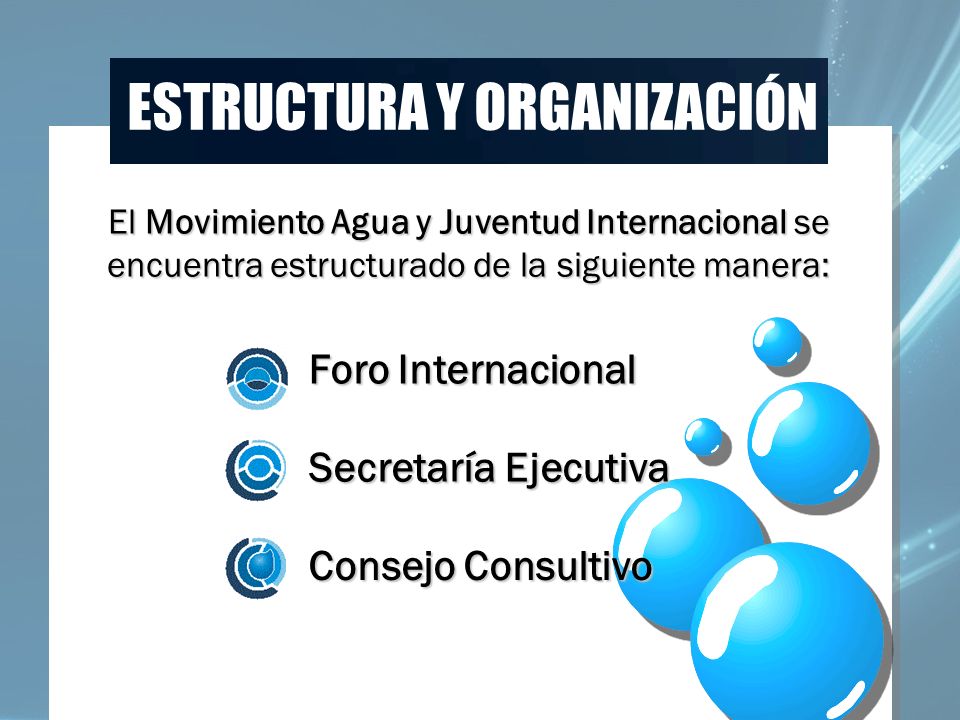 ESTRUCTURA Y ORGANIZACIÓN

El Movimiento Agua y Juventud Internacional se encuentra estructurado de la siguiente manera:

Foro Internacional

Secretaría Ejecutiva

Consejo Consultivo